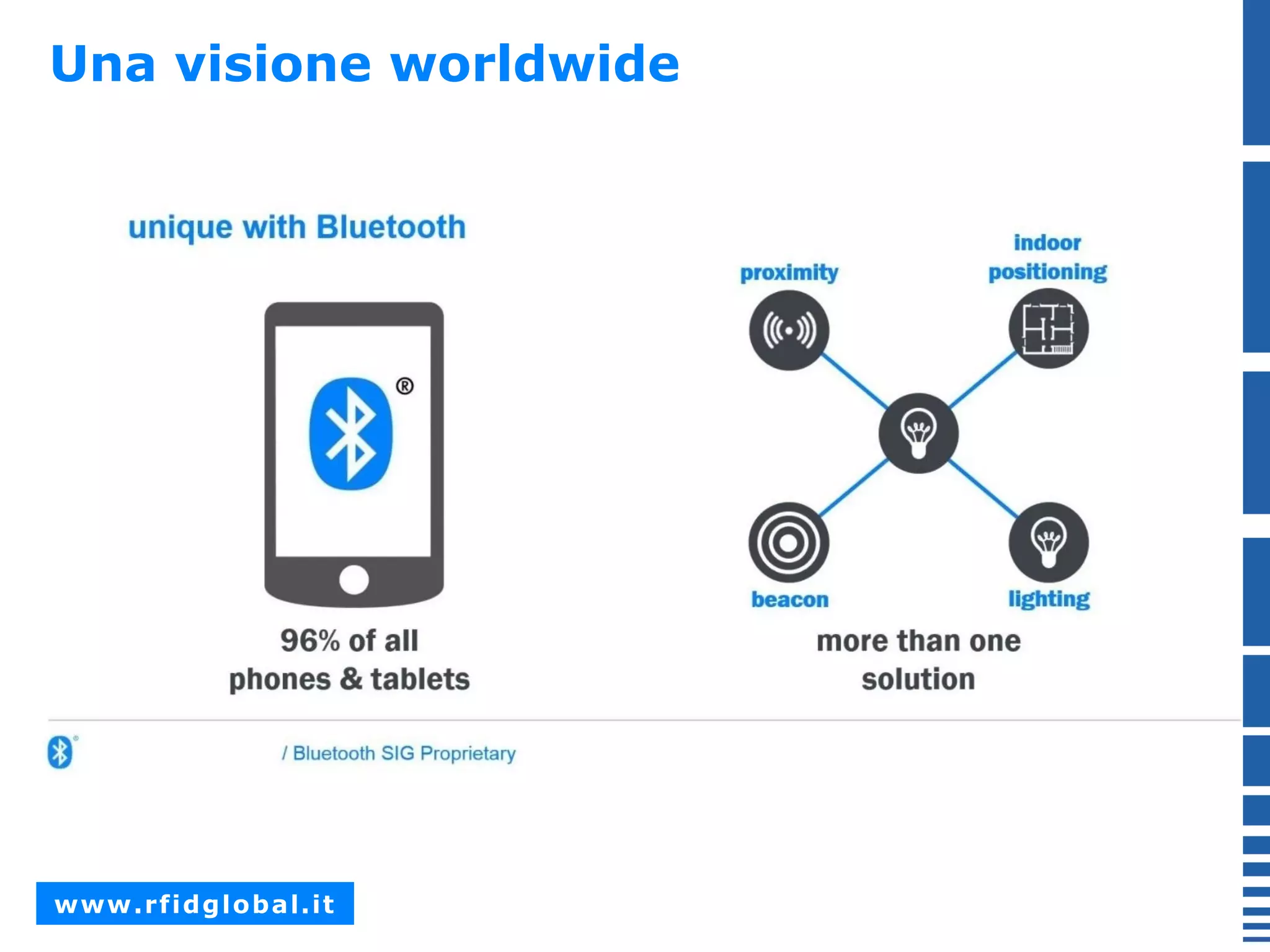 Una visione worldwide

unique with Bluetooth

®

96% of all phones & tablets

proximity

indoor positioning

beacon

lighting

more than one solution

/ Bluetooth SIG Proprietary

www.rfidglobal.it